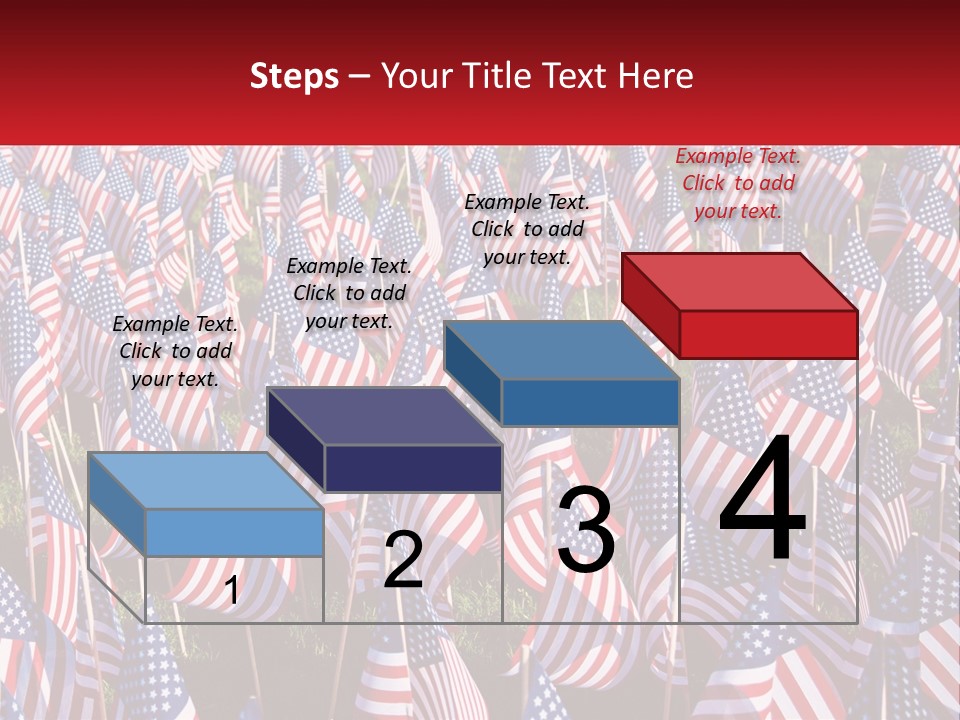 Steps – Your Title Text Here

Example Text. Click to add your text.

Example Text. Click to add your text.

Example Text. Click to add your text.

Example Text. Click to add your text.

1

2

3

4